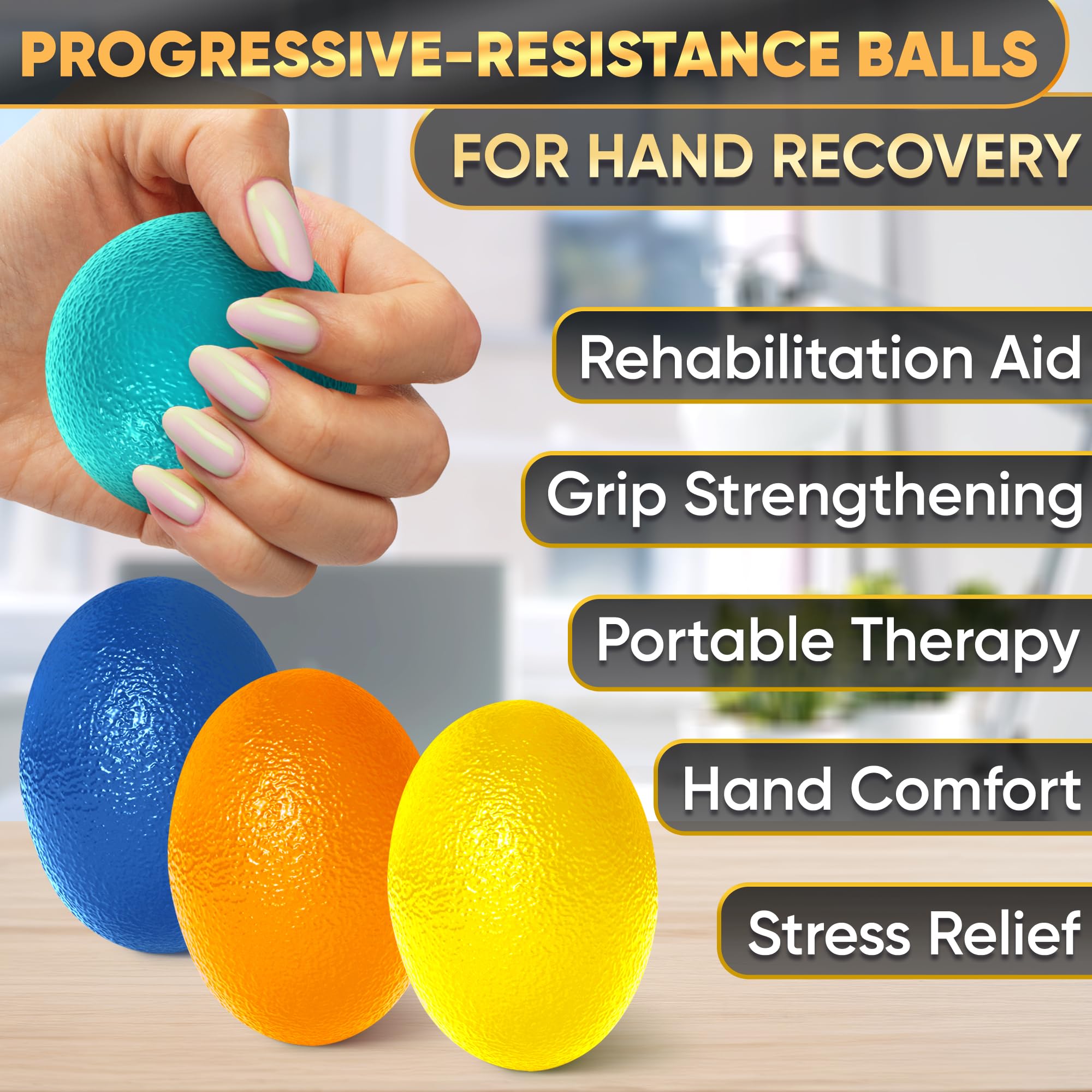 PROGRESSIVE-RESISTANCE BALLS

FOR HAND RECOVERY

Rehabilitation Aid

Grip Strengthening

Portable Therapy

Hand Comfort

Stress Relief